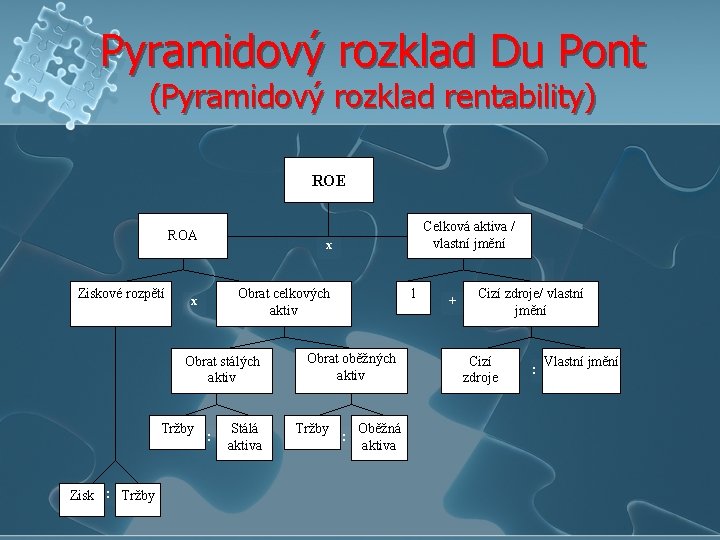 Pyramidový rozklad Du Pont
(Pyramidový rozklad rentability)

ROE

ROA

x

Celková aktiva / vlastní jmění

Ziskové rozpětí

x

Obrat celkových aktiv

1

+

Cizí zdroje/ vlastní jmění

Obrat stálých aktiv

Obrat oběžných aktiv

Cizí zdroje

:

Vlastní jmění

Tržby

:

Stálá aktiva

Tržby

:

Oběžná aktiva

Zisk

:

Tržby